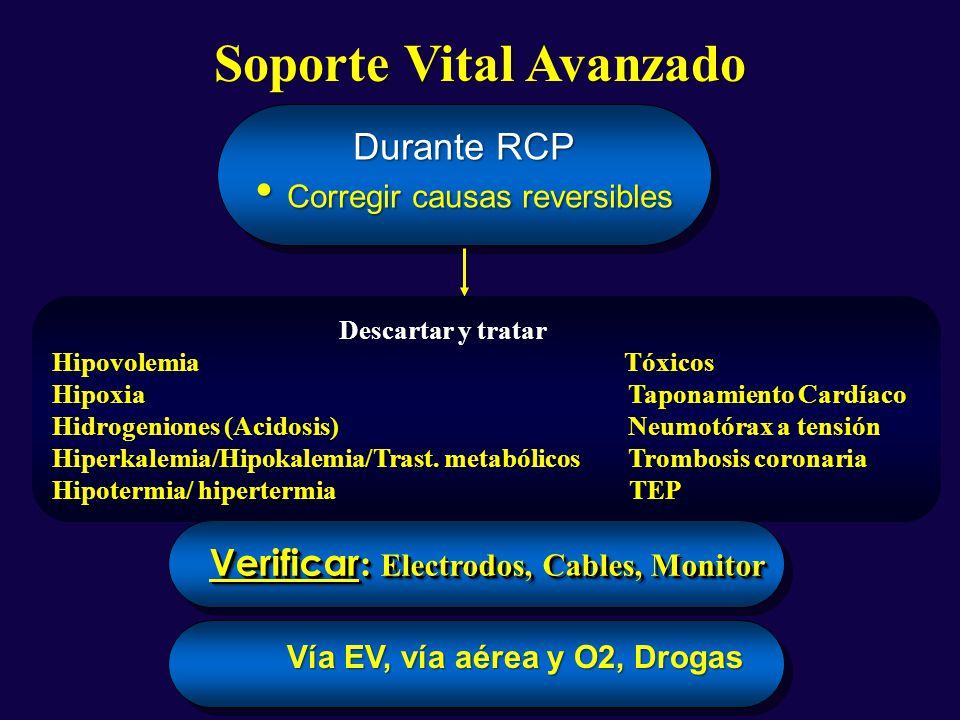 Soporte Vital Avanzado

Durante RCP
• Corregir causas reversibles

Descartar y tratar

Hipovolemia
Hipoxia
Hidrogeniones (Acidosis)
Hiperkalemia/Hipokalemia/Trast. metabólicos
Hipotermia/ hipertermia

Tóxicos
Taponamiento Cardíaco
Neumotórax a tensión
Trombosis coronaria
TEP

Verificar: Electrodos, Cables, Monitor

Vía EV, vía aérea y O2, Drogas